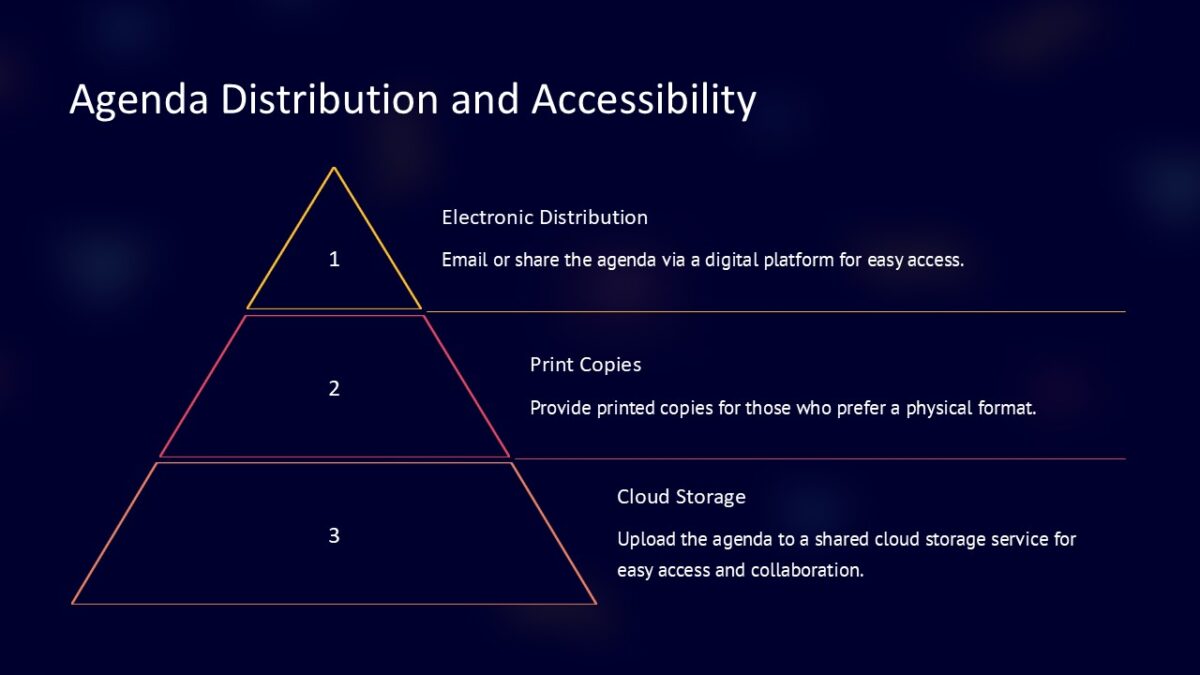 Agenda Distribution and Accessibility

1

Electronic Distribution

Email or share the agenda via a digital platform for easy access.

2

Print Copies

Provide printed copies for those who prefer a physical format.

3

Cloud Storage

Upload the agenda to a shared cloud storage service for easy access and collaboration.